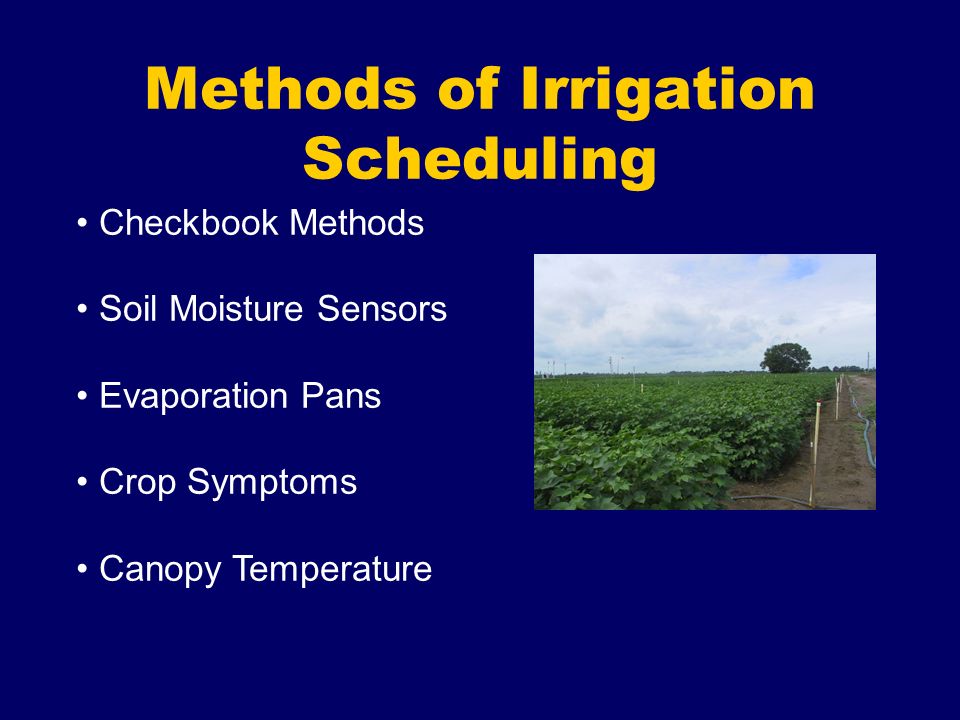 Methods of Irrigation Scheduling

• Checkbook Methods

• Soil Moisture Sensors

• Evaporation Pans

• Crop Symptoms

• Canopy Temperature